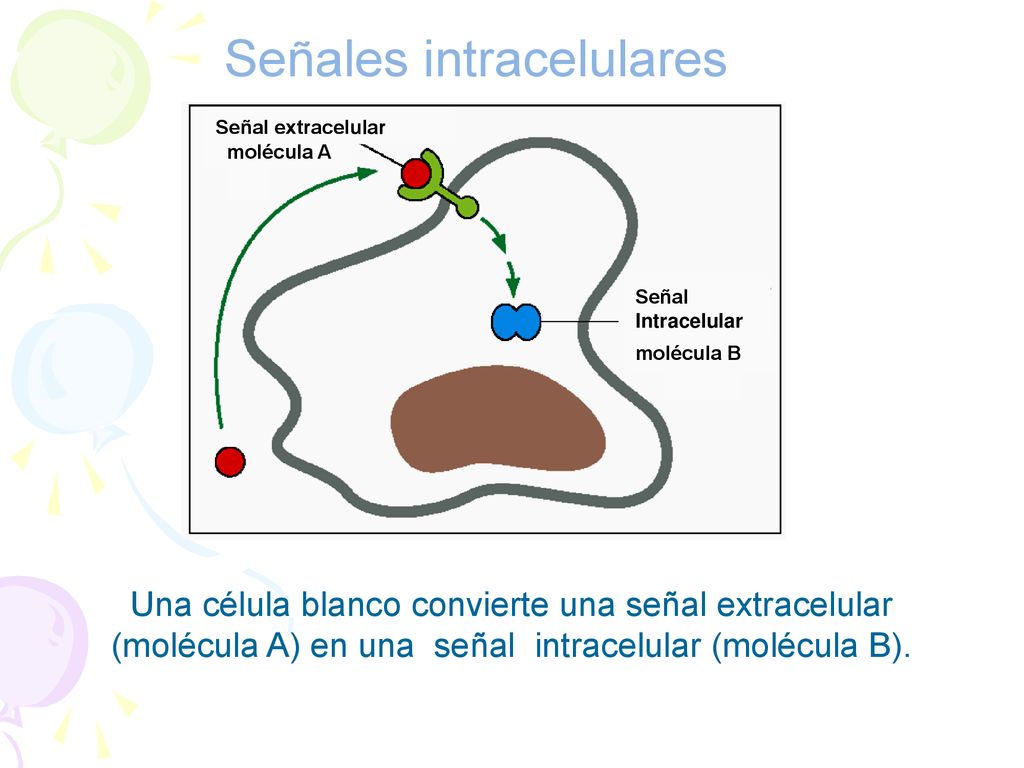 Señales intracelulares

Señal extracelular
molécula A

Señal
Intracelular
molécula B

Una célula blanco convierte una señal extracelular (molécula A) en una señal intracelular (molécula B).